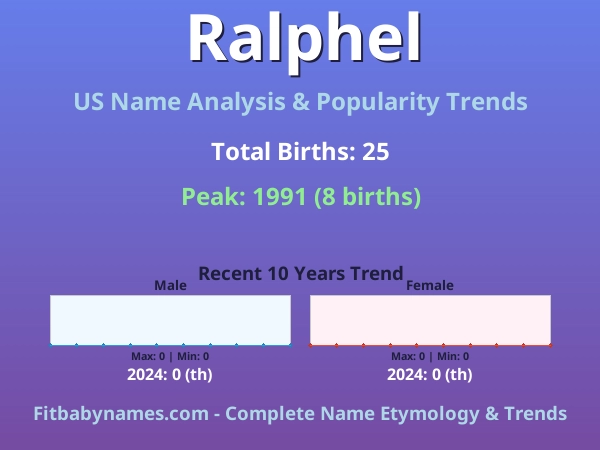 Ralphel

US Name Analysis & Popularity Trends

Total Births: 25

Peak: 1991 (8 births)

Recent 10 Years Trend

Male

Max: 0 | Min: 0

2024: 0 (th)

Female

Max: 0 | Min: 0

2024: 0 (th)

Fitbabynames.com - Complete Name Etymology & Trends